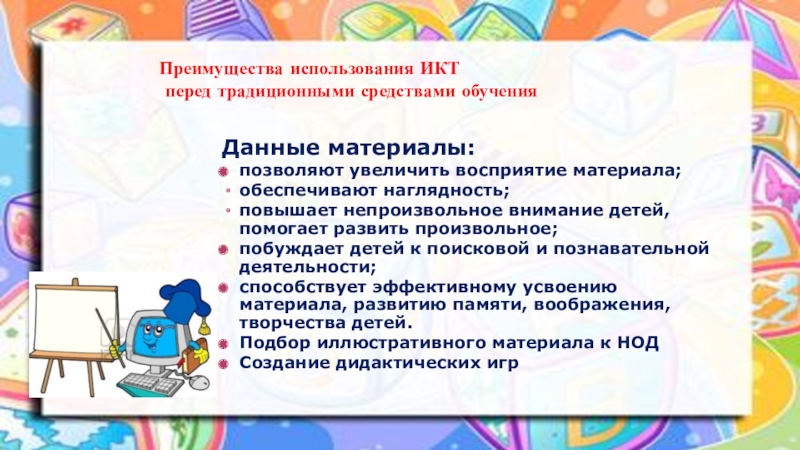 Преимущества использования ИКТ
перед традиционными средствами обучения

Данные материалы:

- позволяют увеличить восприятие материала;
- обеспечивают наглядность;
- повышает непроизвольное внимание детей, помогает развить произвольное;
- побуждает детей к поисковой и познавательной деятельности;
- способствует эффективному усвоению материала, развитию памяти, воображения, творчества детей.
- Подбор иллюстративного материала к НОД
- Создание дидактических игр